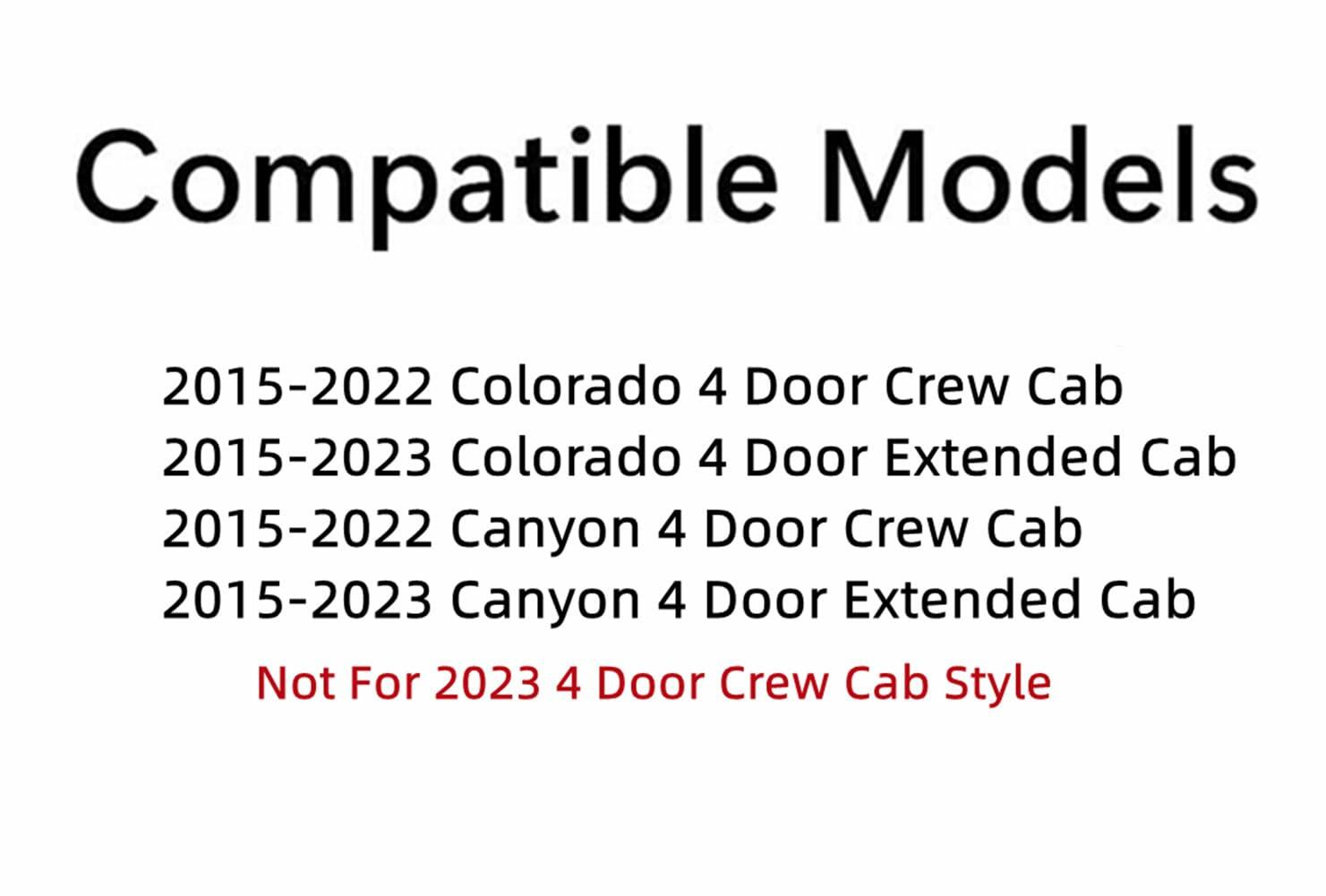 Compatible Models

2015-2022 Colorado 4 Door Crew Cab
2015-2023 Colorado 4 Door Extended Cab
2015-2022 Canyon 4 Door Crew Cab
2015-2023 Canyon 4 Door Extended Cab

Not For 2023 4 Door Crew Cab Style